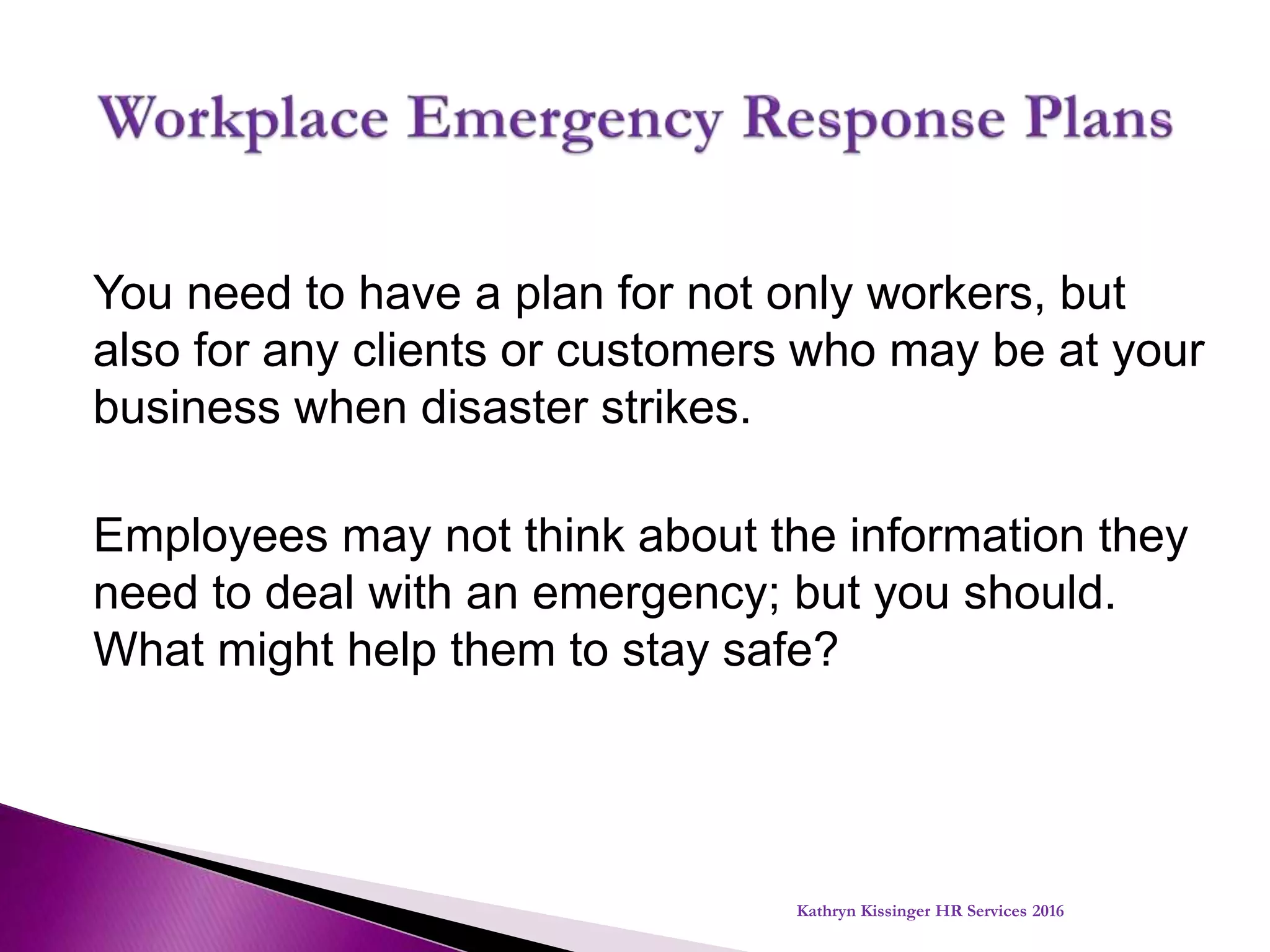 Workplace Emergency Response Plans

You need to have a plan for not only workers, but also for any clients or customers who may be at your business when disaster strikes.

Employees may not think about the information they need to deal with an emergency; but you should. What might help them to stay safe?

Kathryn Kissinger HR Services 2016